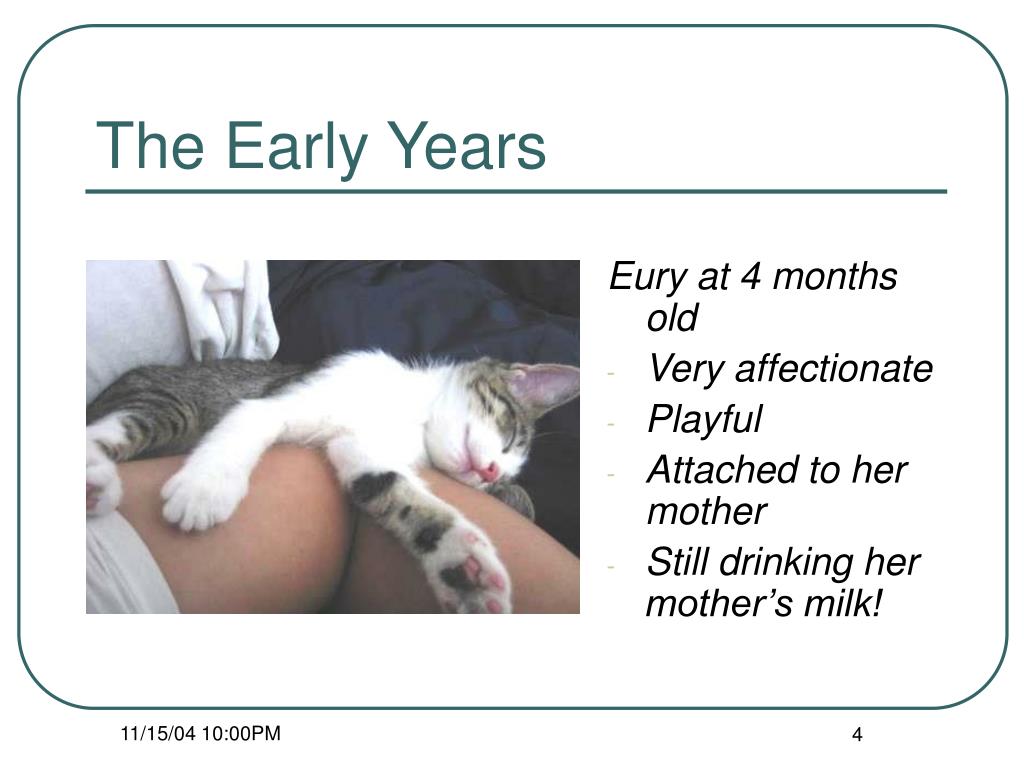 The Early Years

Eury at 4 months old

- Very affectionate
- Playful
- Attached to her mother
- Still drinking her mother's milk!

11/15/04 10:00PM

4